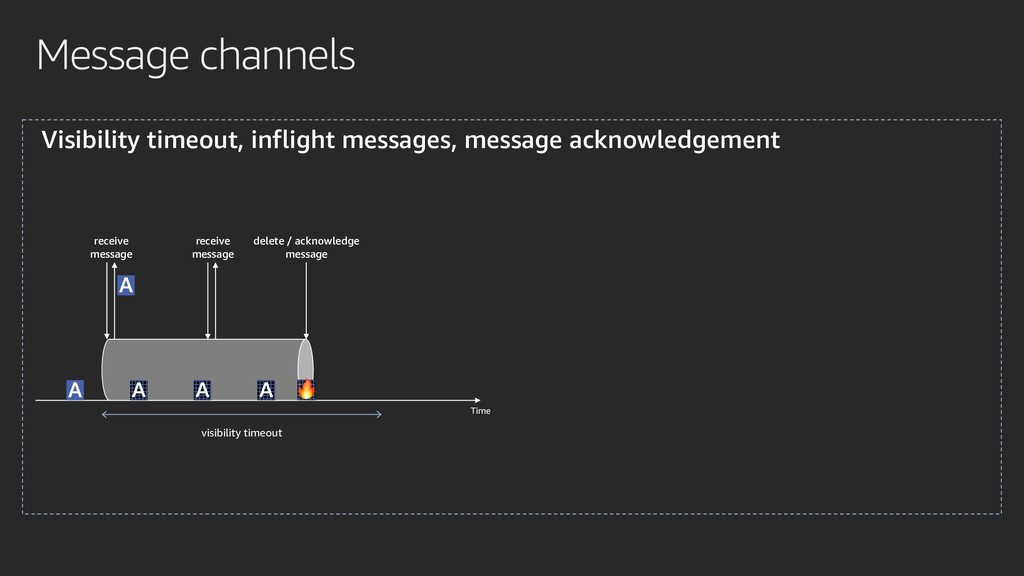 Message channels

Visibility timeout, inflight messages, message acknowledgement

receive message

receive message

delete / acknowledge message

A

A A A A

Time

visibility timeout